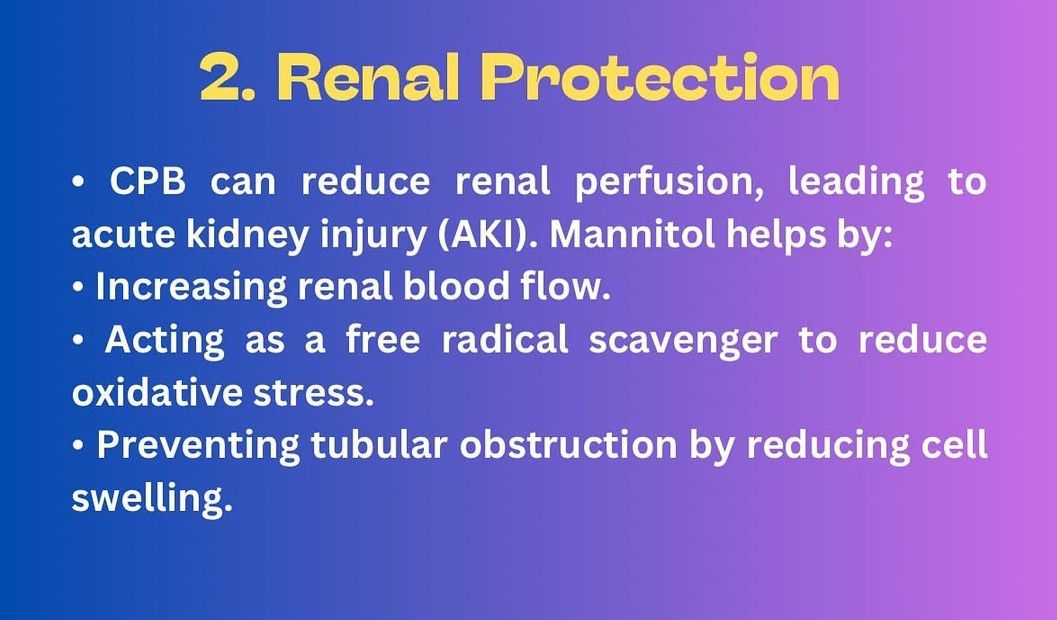 2. Renal Protection

• CPB can reduce renal perfusion, leading to acute kidney injury (AKI). Mannitol helps by:
• Increasing renal blood flow.
• Acting as a free radical scavenger to reduce oxidative stress.
• Preventing tubular obstruction by reducing cell swelling.